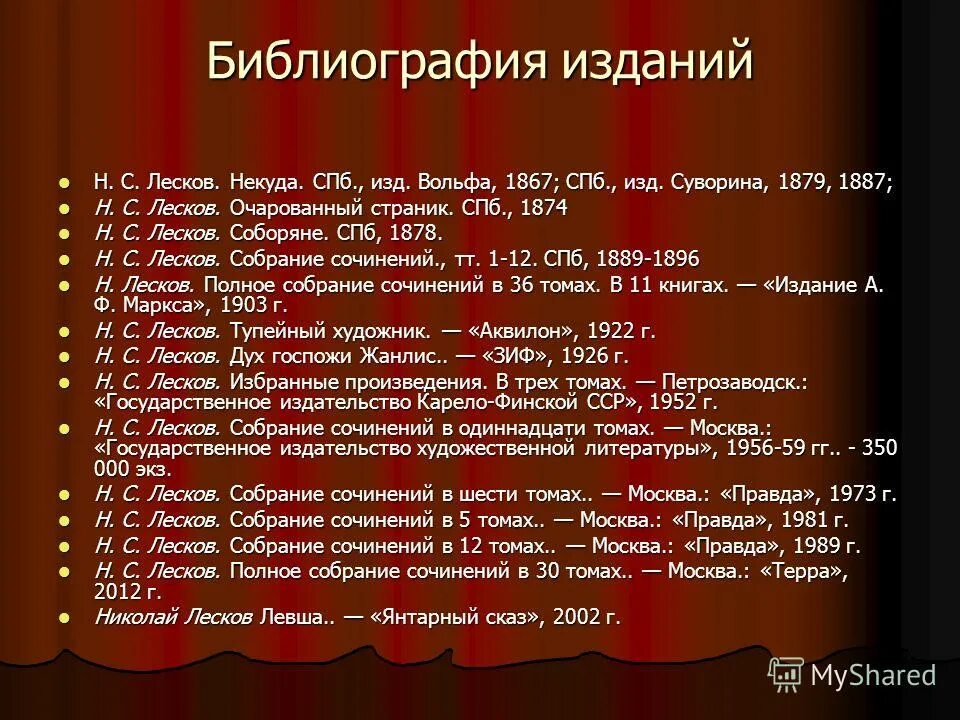 Библиография изданий

- Н. С. Лесков. Некуда. СПб., изд. Вольфа, 1867; СПб., изд. Суворина, 1879, 1887;
- Н. С. Лесков. Очарованный страник. СПб., 1874
- Н. С. Лесков. Соборяне. СПб, 1878.
- Н. С. Лесков. Собрание сочинений., тт. 1-12. СПб, 1889-1896
- Н. Лесков. Полное собрание сочинений в 36 томах. В 11 книгах. — «Издание А. Ф. Маркса», 1903 г.
- Н. С. Лесков. Тупейный художник. — «Аквилон», 1922 г.
- Н. С. Лесков. Дух госпожи Жанлис.. — «ЗИФ», 1926 г.
- Н. С. Лесков. Избранные произведения. В трех томах. — Петрозаводск.: «Государственное издательство Карело-Финской ССР», 1952 г.
- Н. С. Лесков. Собрание сочинений в одиннадцати томах. — Москва.: «Государственное издательство художественной литературы», 1956-59 гг.. - 350 000 экз.
- Н. С. Лесков. Собрание сочинений в шести томах.. — Москва.: «Правда», 1973 г.
- Н. С. Лесков. Собрание сочинений в 5 томах.. — Москва.: «Правда», 1981 г.
- Н. С. Лесков. Собрание сочинений в 12 томах.. — Москва.: «Правда», 1989 г.
- Н. С. Лесков. Полное собрание сочинений в 30 томах.. — Москва.: «Терра», 2012 г.
- Николай Лесков Левша.. — «Янтарный сказ», 2002 г.

MyShared